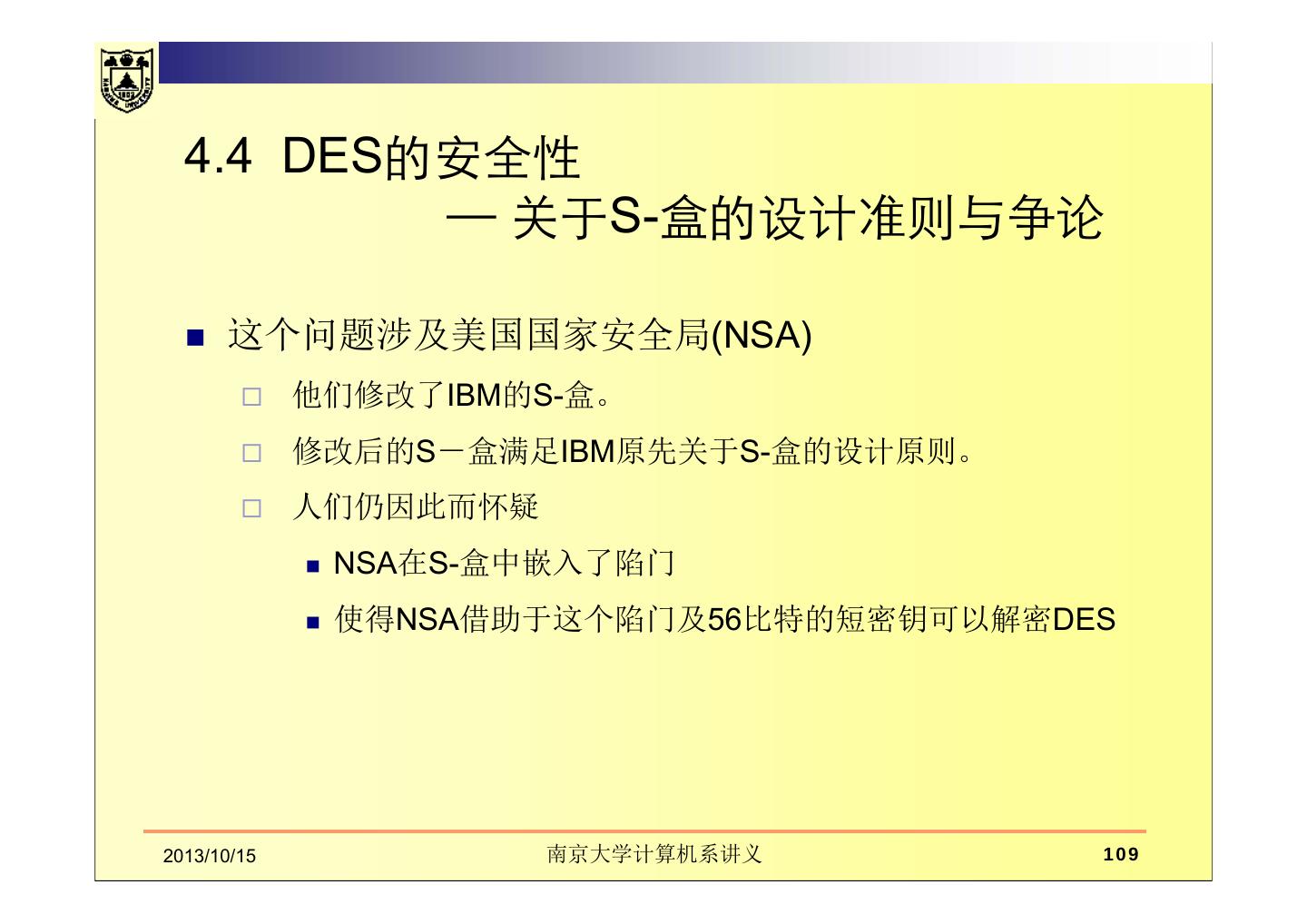 4.4 DES的安全性
— 关于S-盒的设计准则与争论

■ 这个问题涉及美国国家安全局(NSA)

□ 他们修改了IBM的S-盒。

□ 修改后的S－盒满足IBM原先关于S-盒的设计原则。

□ 人们仍因此而怀疑

■ NSA在S-盒中嵌入了陷门

■ 使得NSA借助于这个陷门及56比特的短密钥可以解密DES

2013/10/15

南京大学计算机系讲义

109